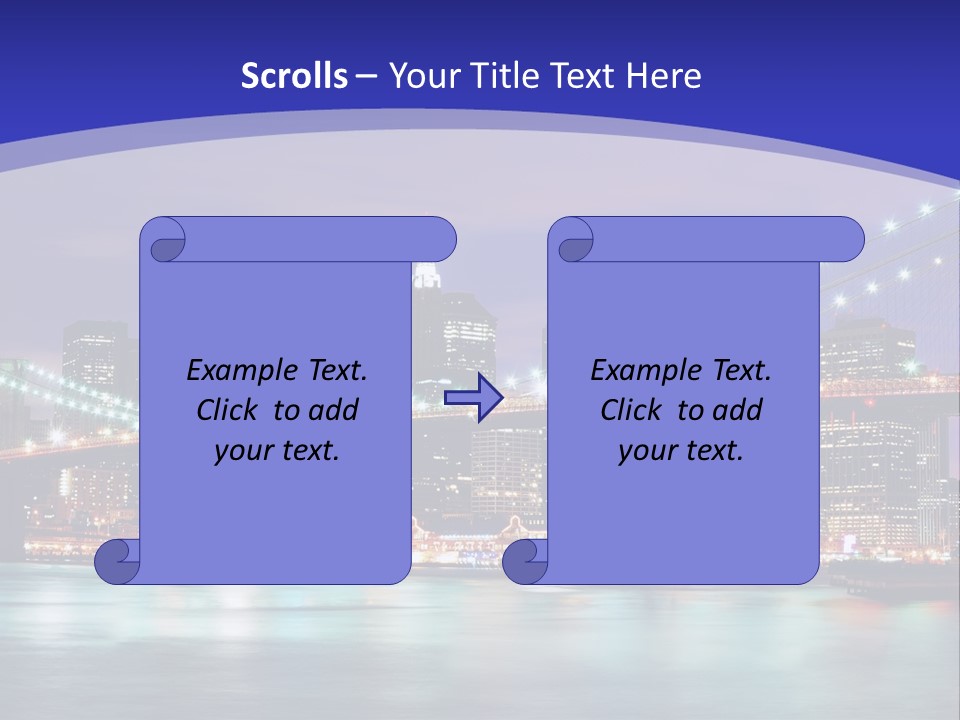 Scrolls – Your Title Text Here

Example Text. Click to add your text.

Example Text. Click to add your text.